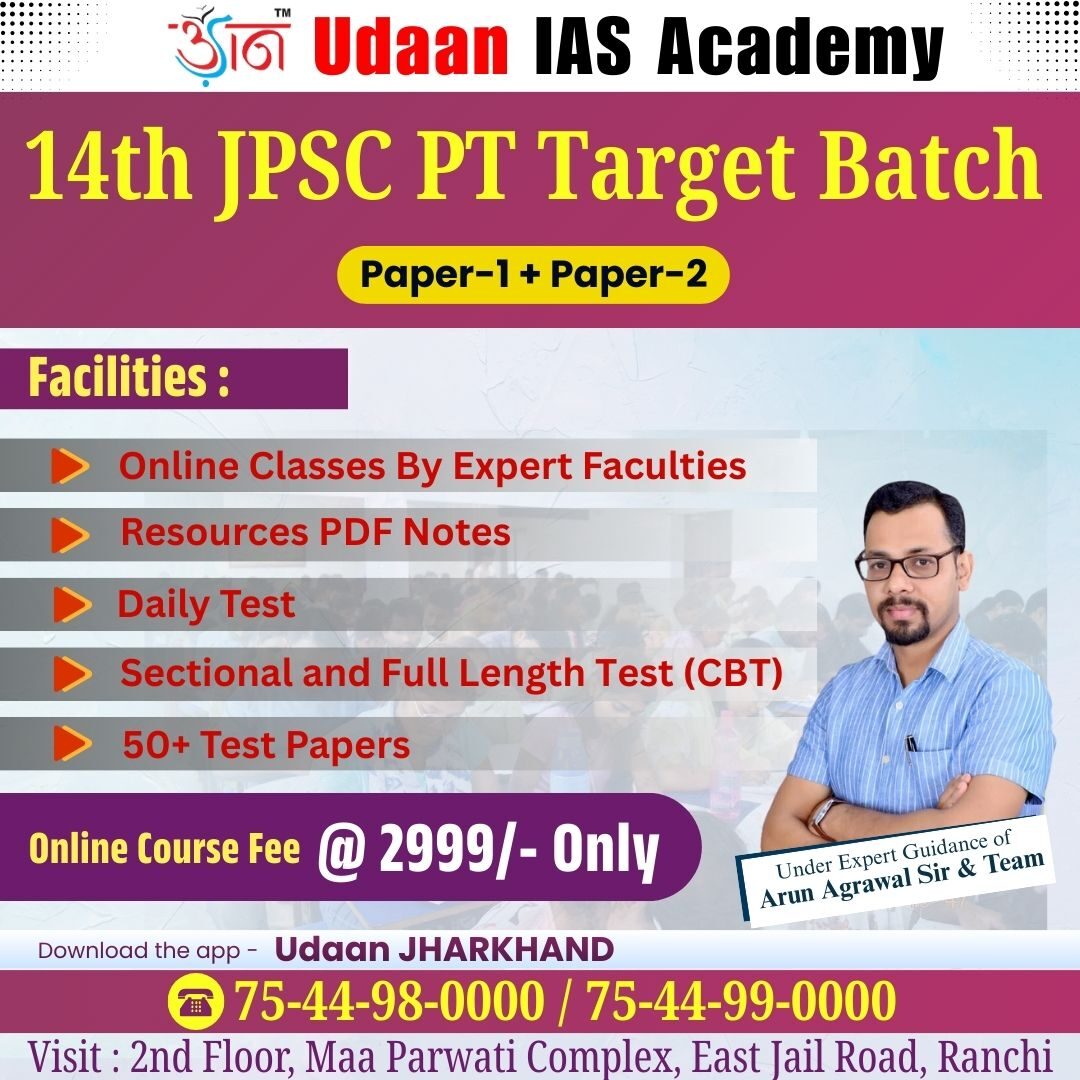 उड़ान™ Udaan IAS Academy

14th JPSC PT Target Batch

Paper-1 + Paper-2

Facilities :

Online Classes By Expert Faculties

Resources PDF Notes

Daily Test

Sectional and Full Length Test (CBT)

50+ Test Papers

Online Course Fee @ 2999/- Only

Under Expert Guidance of
Arun Agrawal Sir & Team

Download the app - Udaan JHARKHAND

75-44-98-0000 / 75-44-99-0000

Visit : 2nd Floor, Maa Parwati Complex, East Jail Road, Ranchi